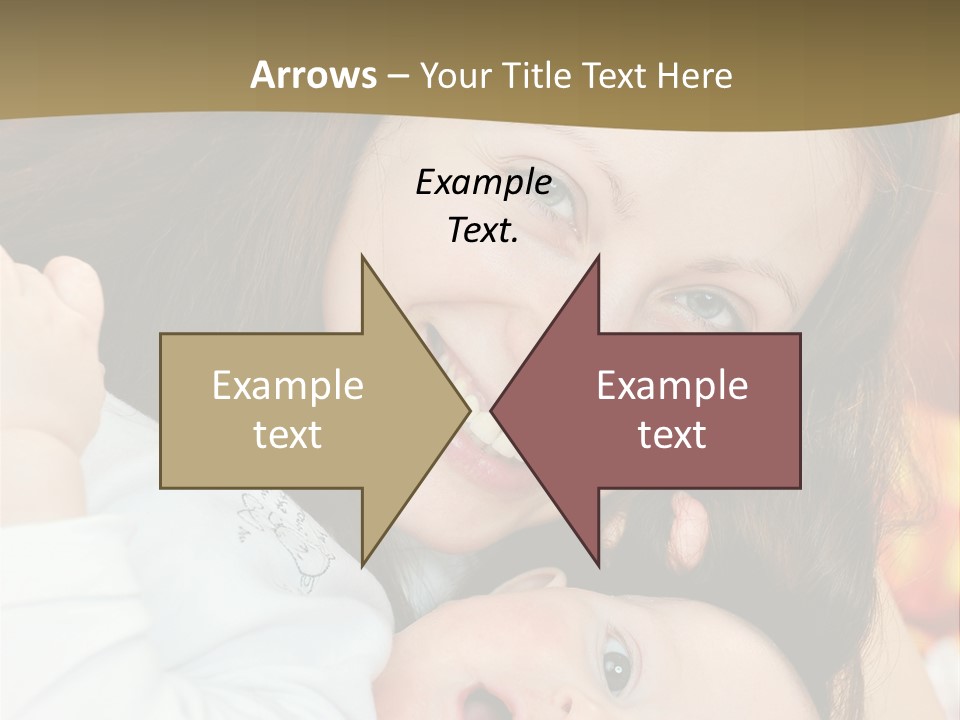 Arrows – Your Title Text Here

Example Text.

Example text

Example text